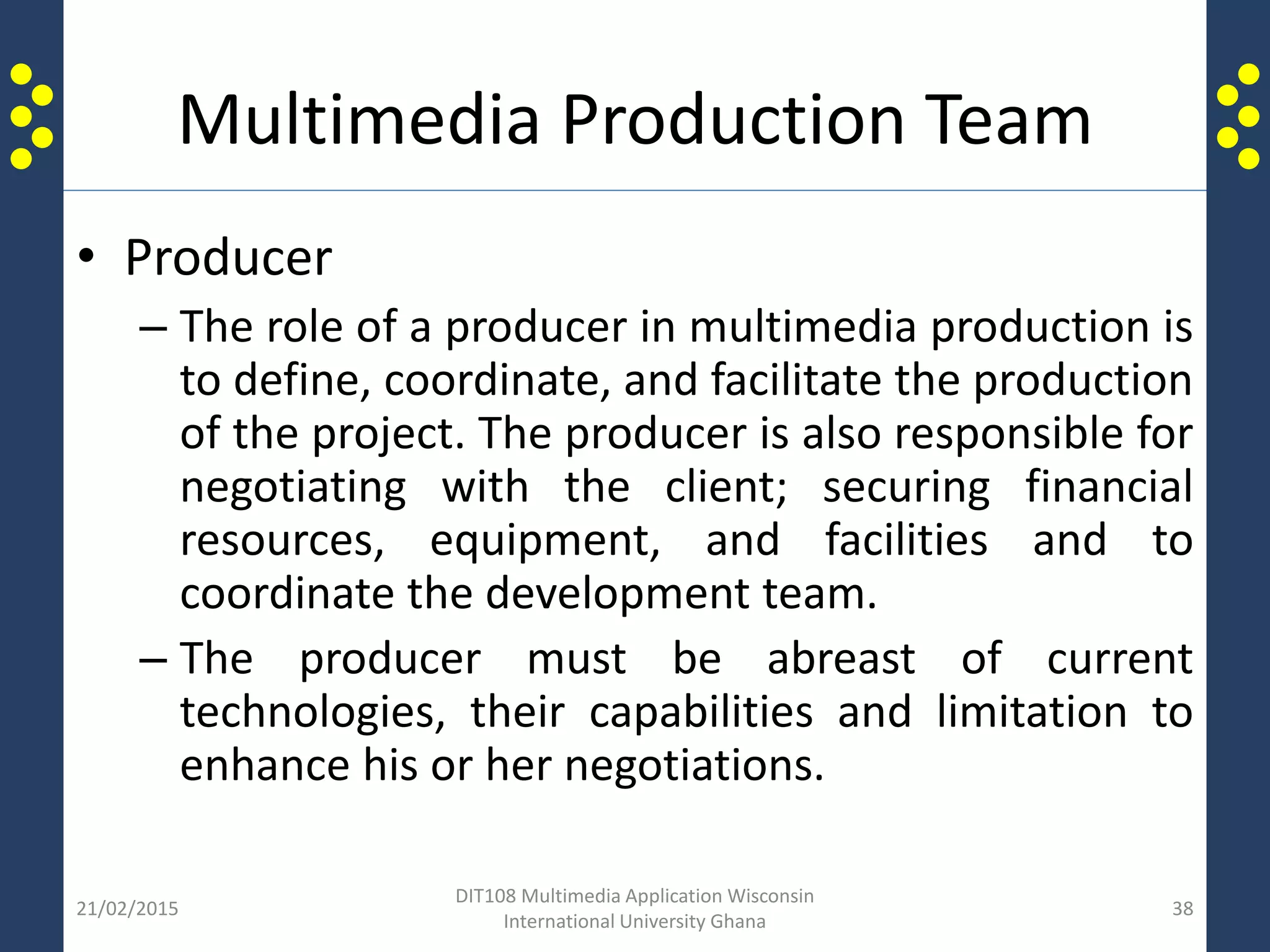 Multimedia Production Team

• Producer

– The role of a producer in multimedia production is to define, coordinate, and facilitate the production of the project. The producer is also responsible for negotiating with the client; securing financial resources, equipment, and facilities and to coordinate the development team.

– The producer must be abreast of current technologies, their capabilities and limitation to enhance his or her negotiations.

21/02/2015

DIT108 Multimedia Application Wisconsin International University Ghana

38